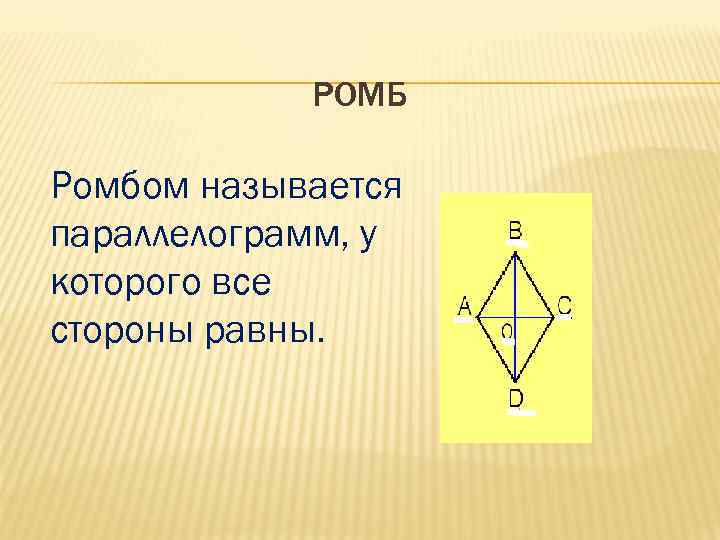 РОМБ

Ромбом называется параллелограмм, у которого все стороны равны.

B
A
C
O
D